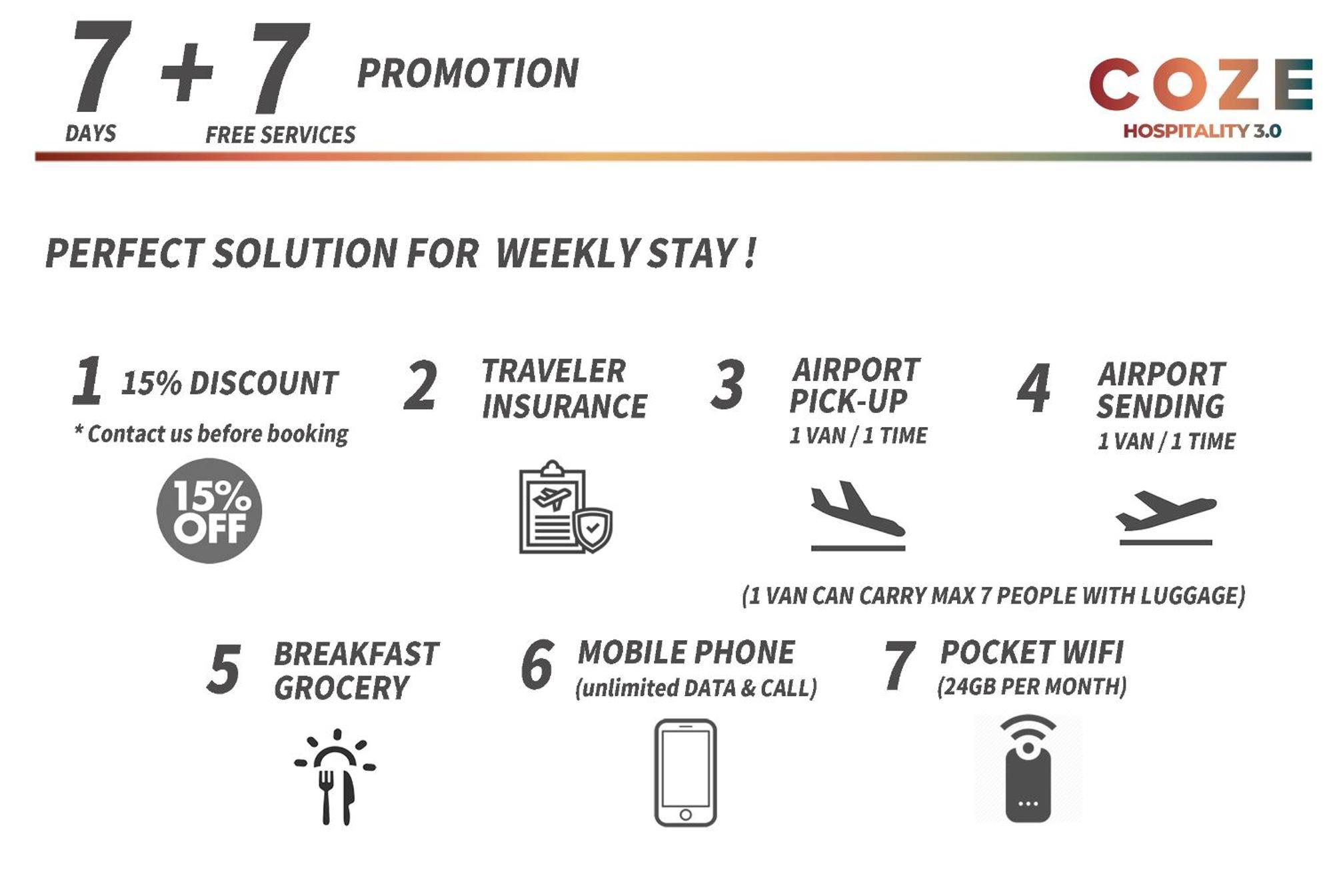 7 + 7 PROMOTION
DAYS FREE SERVICES

COZE
HOSPITALITY 3.0

PERFECT SOLUTION FOR WEEKLY STAY !

1 15% DISCOUNT
* Contact us before booking
15% OFF

2 TRAVELER INSURANCE

3 AIRPORT PICK-UP
1 VAN / 1 TIME

4 AIRPORT SENDING
1 VAN / 1 TIME

(1 VAN CAN CARRY MAX 7 PEOPLE WITH LUGGAGE)

5 BREAKFAST GROCERY

6 MOBILE PHONE
(unlimited DATA & CALL)

7 POCKET WIFI
(24GB PER MONTH)